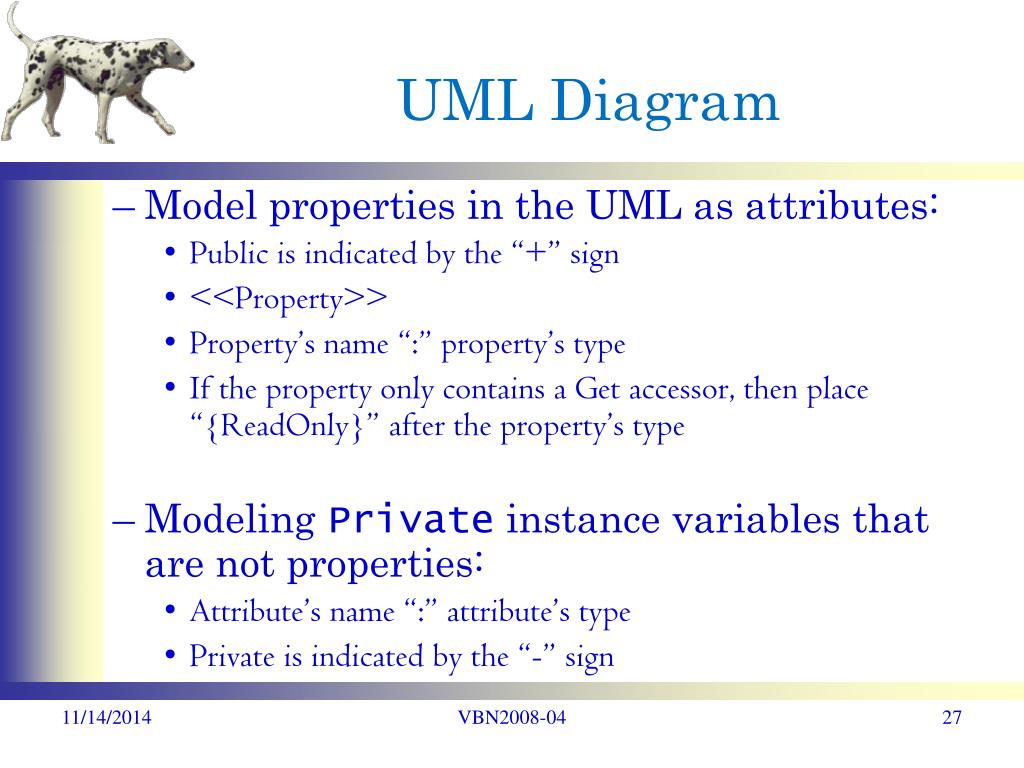 UML Diagram

– Model properties in the UML as attributes:

• Public is indicated by the “+” sign
• <<Property>>
• Property’s name “:” property’s type
• If the property only contains a Get accessor, then place “{ReadOnly}” after the property’s type

– Modeling Private instance variables that are not properties:

• Attribute’s name “:” attribute’s type
• Private is indicated by the “-” sign

11/14/2014 VBN2008-04 27